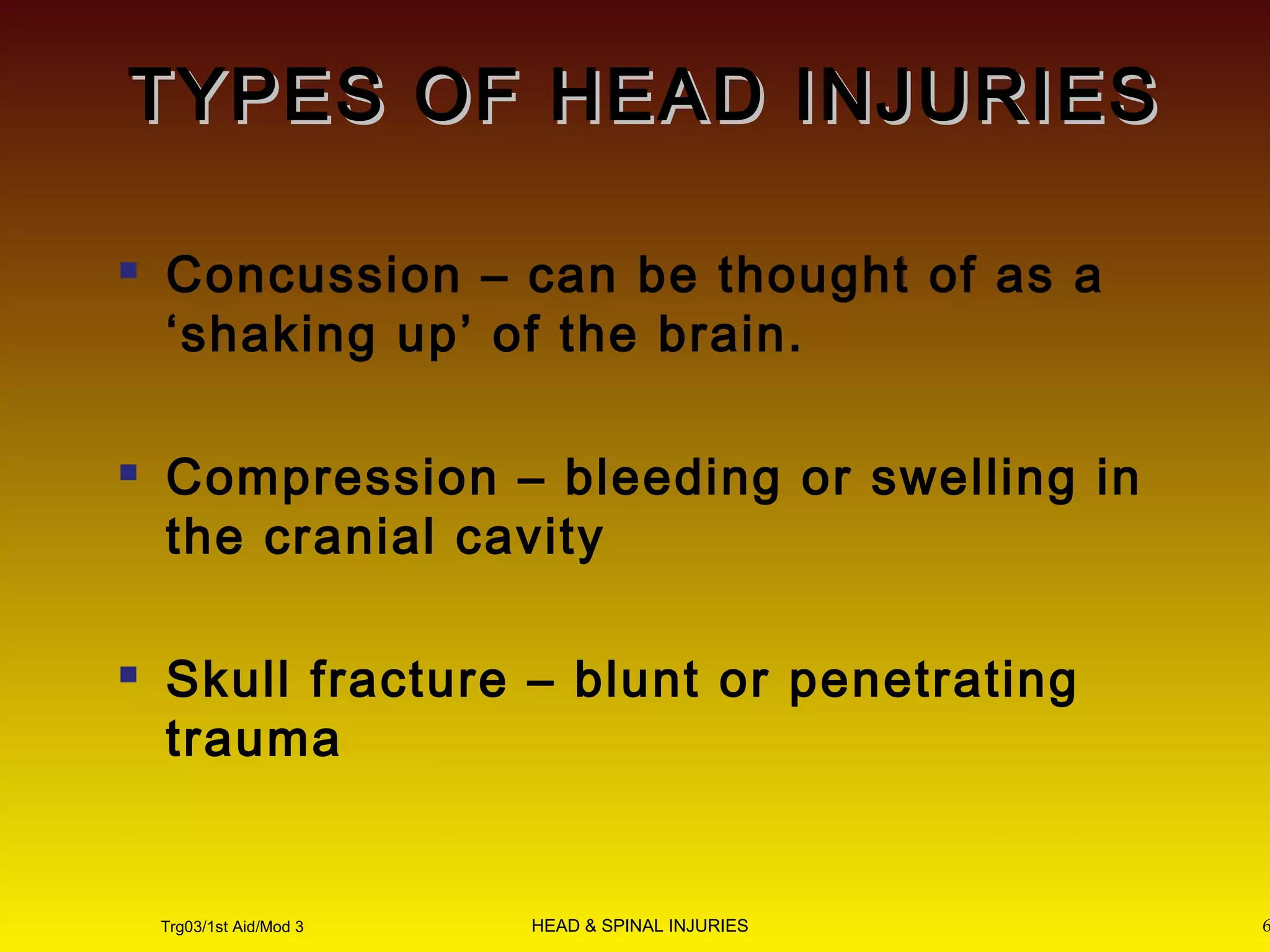 TYPES OF HEAD INJURIES

▪ Concussion – can be thought of as a ‘shaking up’ of the brain.

▪ Compression – bleeding or swelling in the cranial cavity

▪ Skull fracture – blunt or penetrating trauma

Trg03/1st Aid/Mod 3

HEAD & SPINAL INJURIES

6